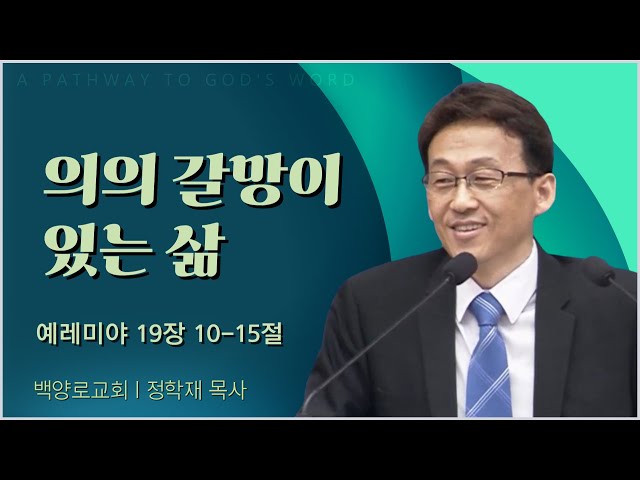 A PATHWAY TO GOD'S WORD

의의 갈망이 있는 삶

예레미야 19장 10-15절

백양로교회 | 정학재 목사